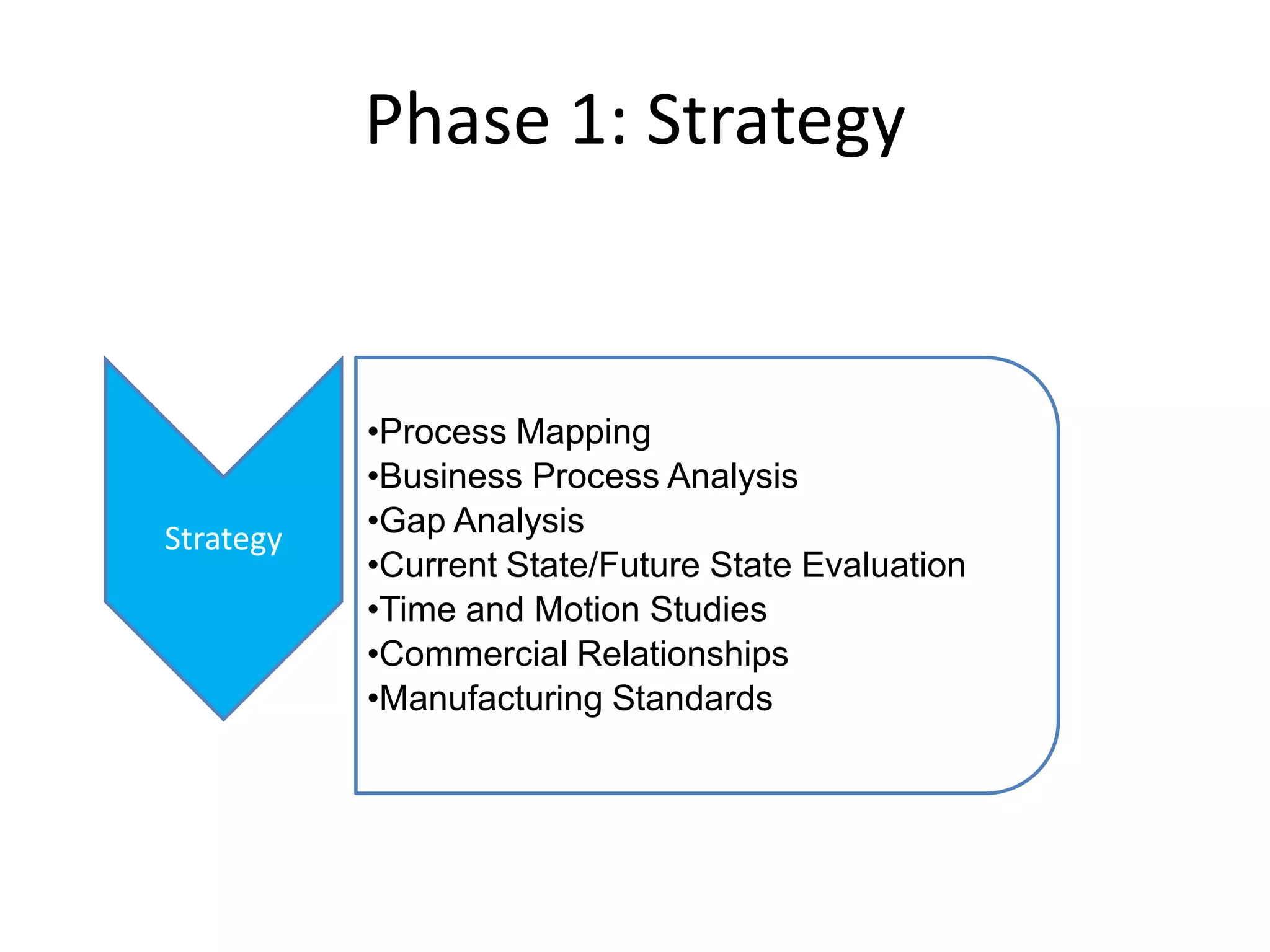 Phase 1: Strategy

Strategy

•Process Mapping
•Business Process Analysis
•Gap Analysis
•Current State/Future State Evaluation
•Time and Motion Studies
•Commercial Relationships
•Manufacturing Standards